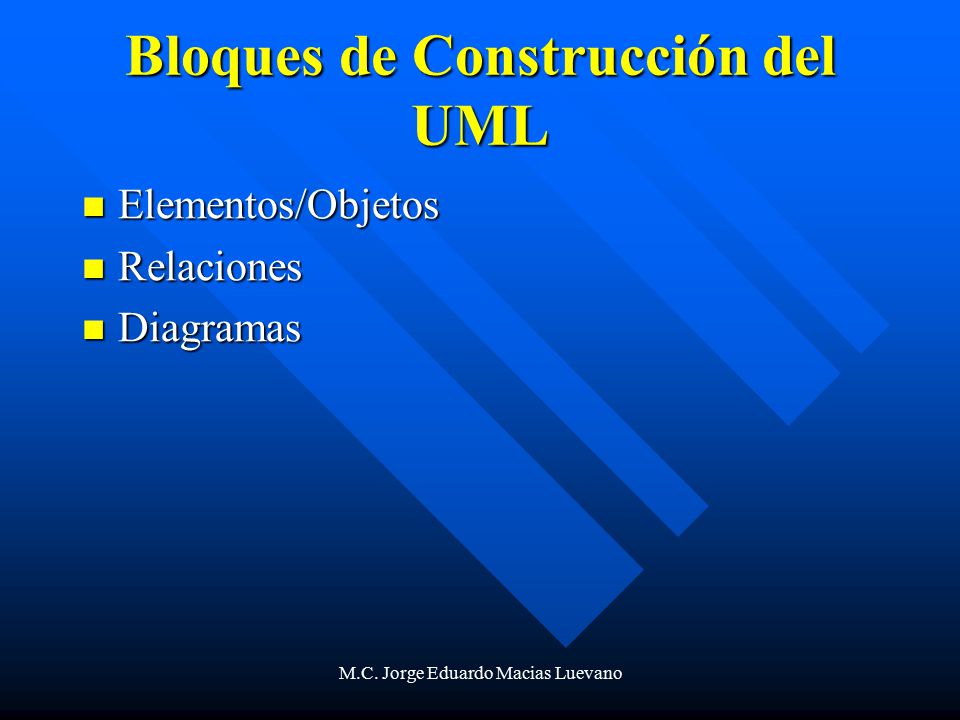 Bloques de Construcción del UML

- Elementos/Objetos
- Relaciones
- Diagramas

M.C. Jorge Eduardo Macias Luevano